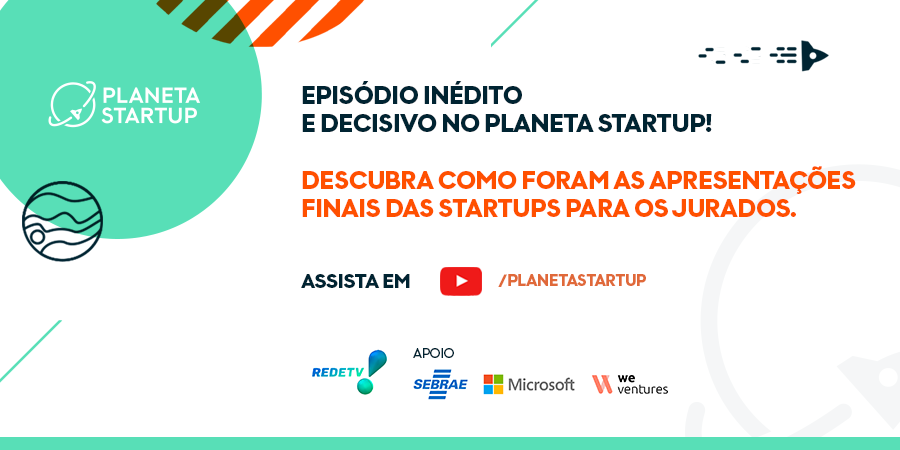 PLANETA STARTUP

EPISÓDIO INÉDITO
E DECISIVO NO PLANETA STARTUP!

DESCUBRA COMO FORAM AS APRESENTAÇÕES FINAIS DAS STARTUPS PARA OS JURADOS.

ASSISTA EM /PLANETASTARTUP

REDETV!

APOIO

SEBRAE Microsoft we ventures